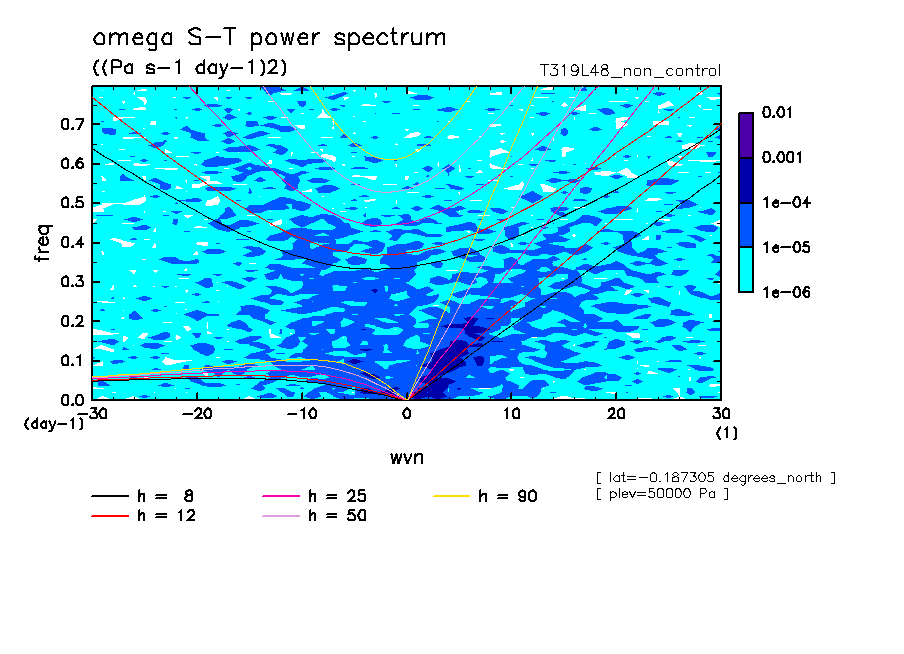 omega S-T power spectrum
((Pa s-1 day-1)2)
T319L48_non_control

0.01
0.001
1e-04
1e-05
1e-06

freq
0.7
0.6
0.5
0.4
0.3
0.2
0.1
0.0
(day-1)

-30 -20 -10 0 10 20 30
(1)
wvn

[ lat=-0.187305 degrees_north ]
[ plev=50000 Pa ]

h = 8
h = 12
h = 25
h = 50
h = 90